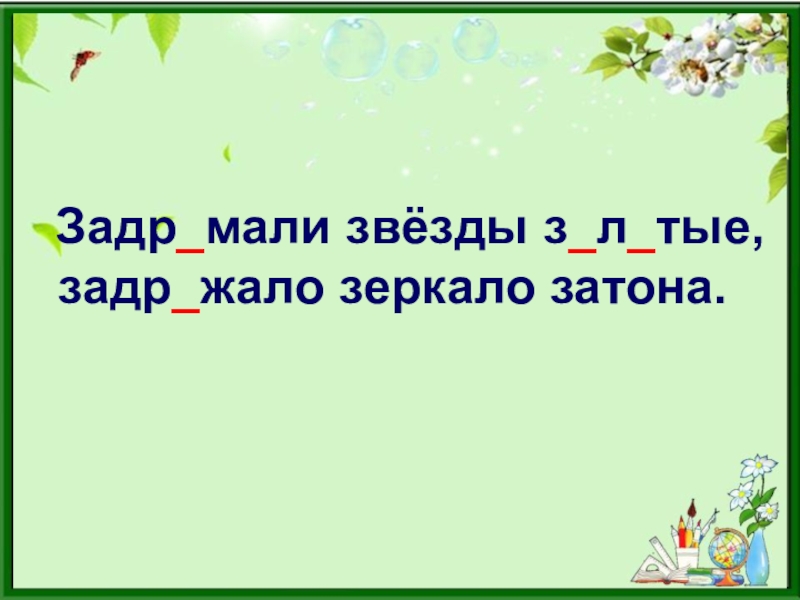 Задр_мали звёзды з_л_тые, задр_жало зеркало затона.